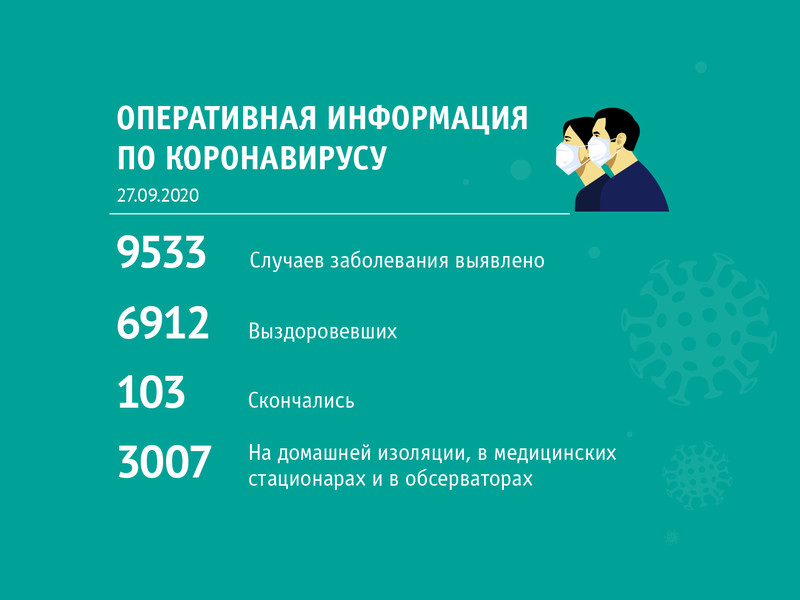 ОПЕРАТИВНАЯ ИНФОРМАЦИЯ ПО КОРОНАВИРУСУ

27.09.2020

9533 Случаев заболевания выявлено

6912 Выздоровевших

103 Скончались

3007 На домашней изоляции, в медицинских стационарах и в обсерваторах